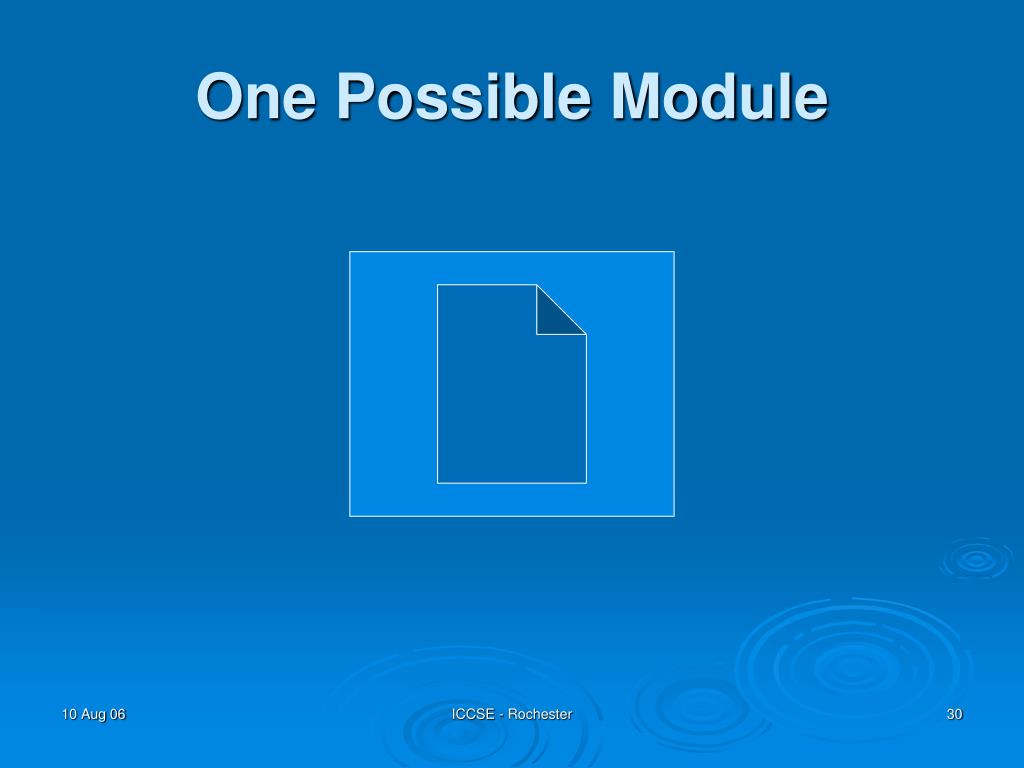 One Possible Module

10 Aug 06

ICCSE - Rochester

30